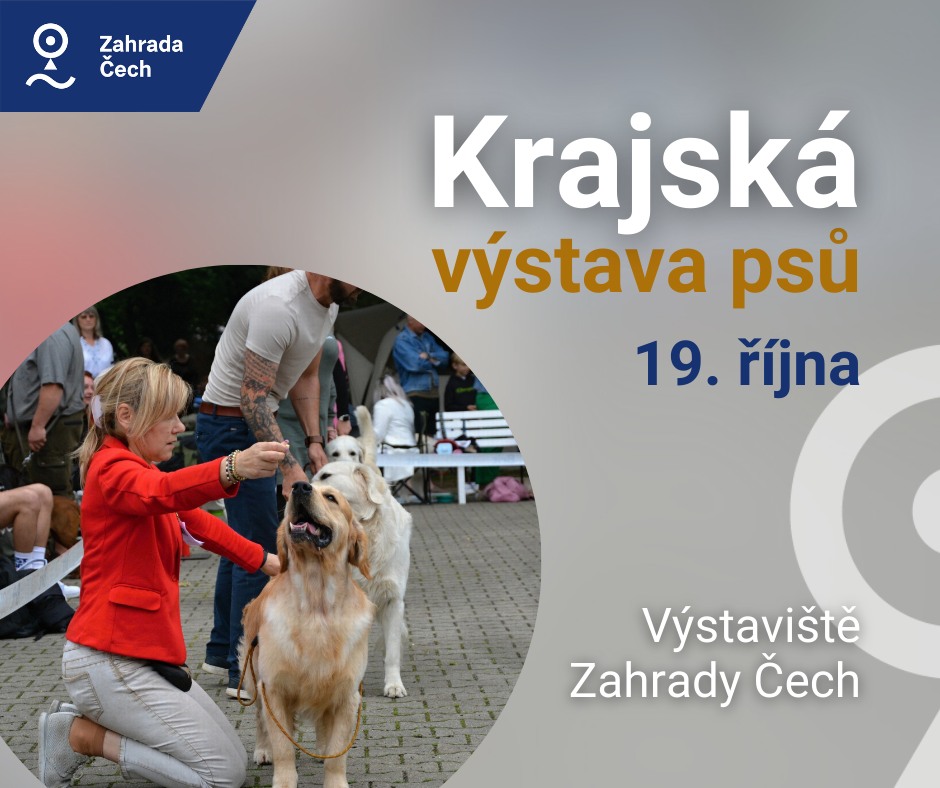 Zahrada Čech

Krajská výstava psů

19. října

Výstaviště Zahrady Čech